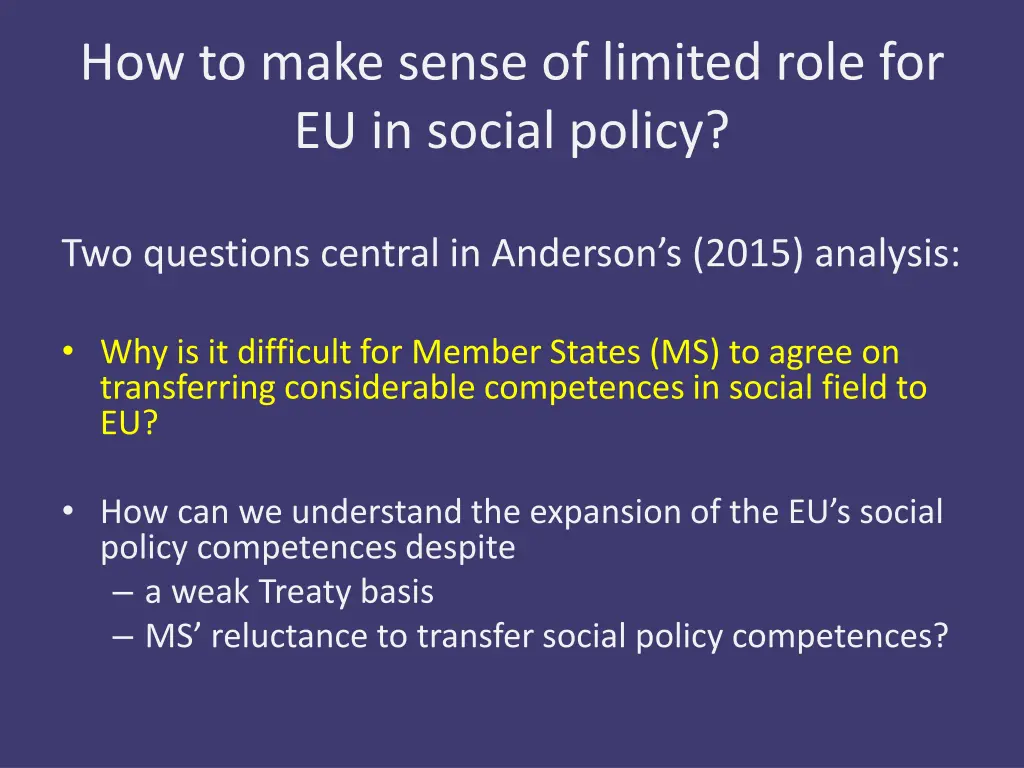 How to make sense of limited role for EU in social policy?

Two questions central in Anderson’s (2015) analysis:

• Why is it difficult for Member States (MS) to agree on transferring considerable competences in social field to EU?

• How can we understand the expansion of the EU’s social policy competences despite
– a weak Treaty basis
– MS’ reluctance to transfer social policy competences?